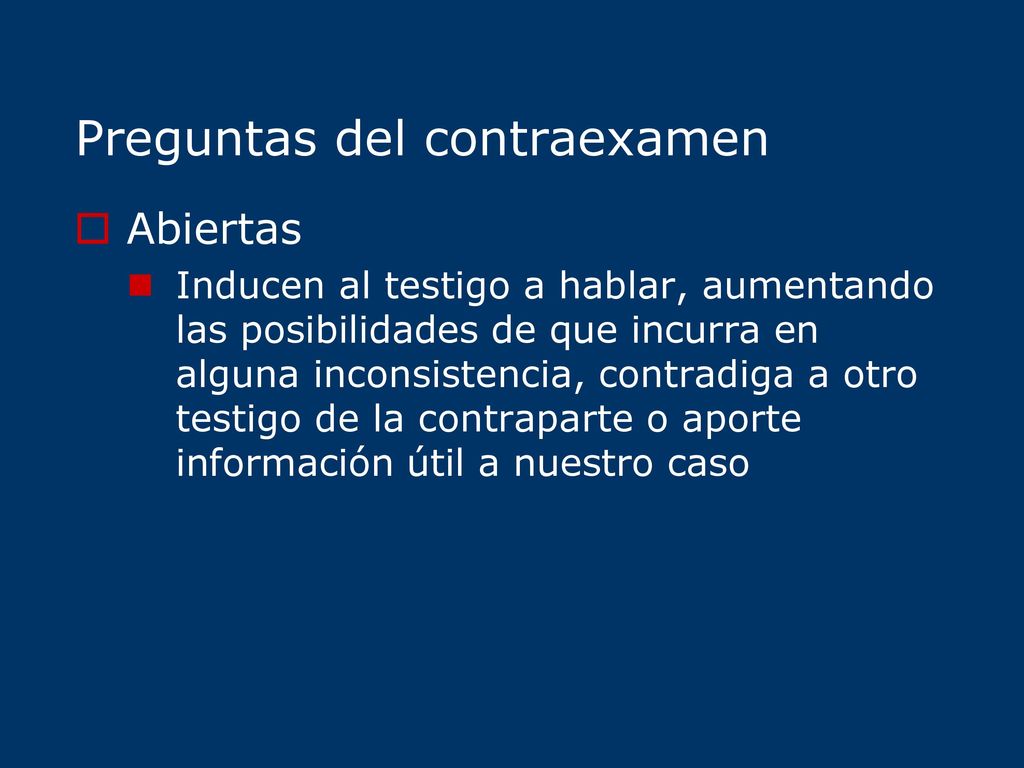 Preguntas del contraexamen

Abiertas

Inducen al testigo a hablar, aumentando las posibilidades de que incurra en alguna inconsistencia, contradiga a otro testigo de la contraparte o aporte información útil a nuestro caso